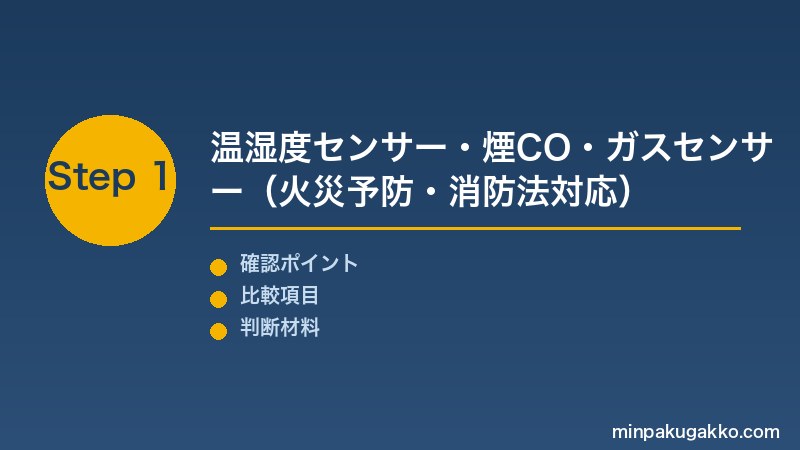 Step 1

温湿度センサー・煙CO・ガスセンサー（火災予防・消防法対応）

確認ポイント
比較項目
判断材料

minpakugakko.com